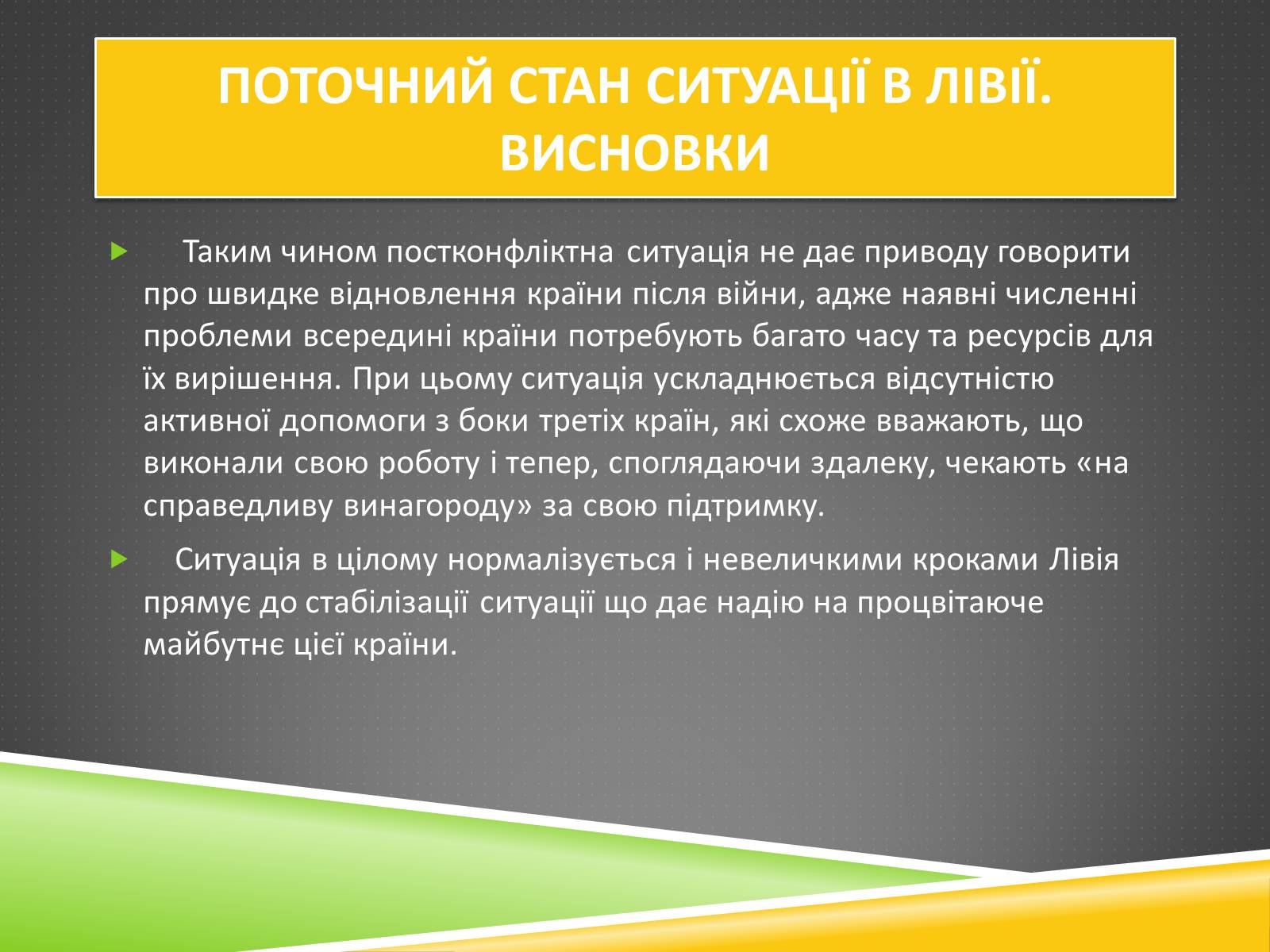 ПОТОЧНИЙ СТАН СИТУАЦІЇ В ЛІВІЇ. ВИСНОВКИ

Таким чином постконфліктна ситуація не дає приводу говорити про швидке відновлення країни після війни, адже наявні численні проблеми всередині країни потребують багато часу та ресурсів для їх вирішення. При цьому ситуація ускладнюється відсутністю активної допомоги з боки третіх країн, які схоже вважають, що виконали свою роботу і тепер, споглядаючи здалеку, чекають «на справедливу винагороду» за свою підтримку.

Ситуація в цілому нормалізується і невеличкими кроками Лівія прямує до стабілізації ситуації що дає надію на процвітаюче майбутнє цієї країни.